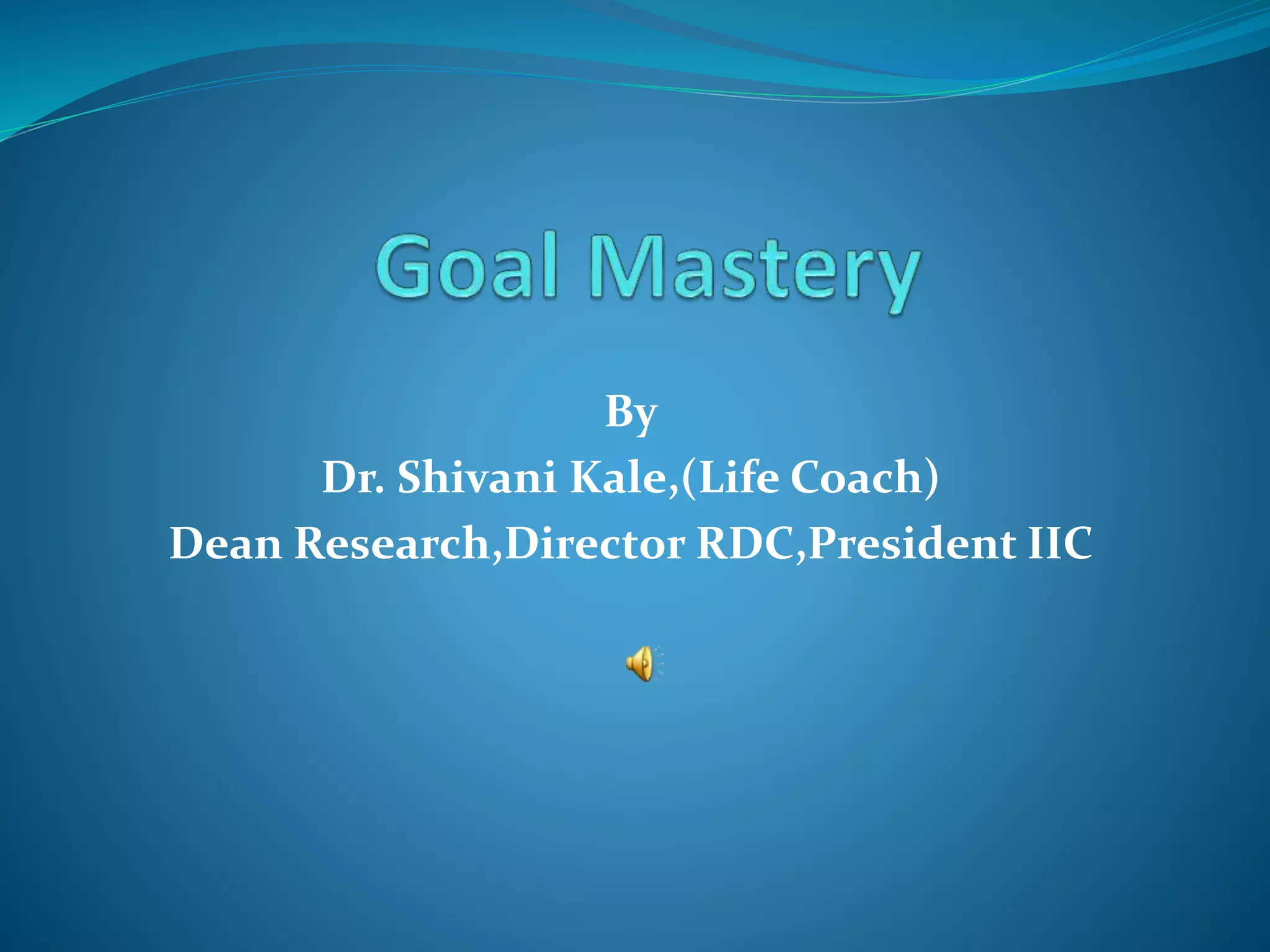 Goal Mastery

By
Dr. Shivani Kale,(Life Coach)
Dean Research,Director RDC,President IIC